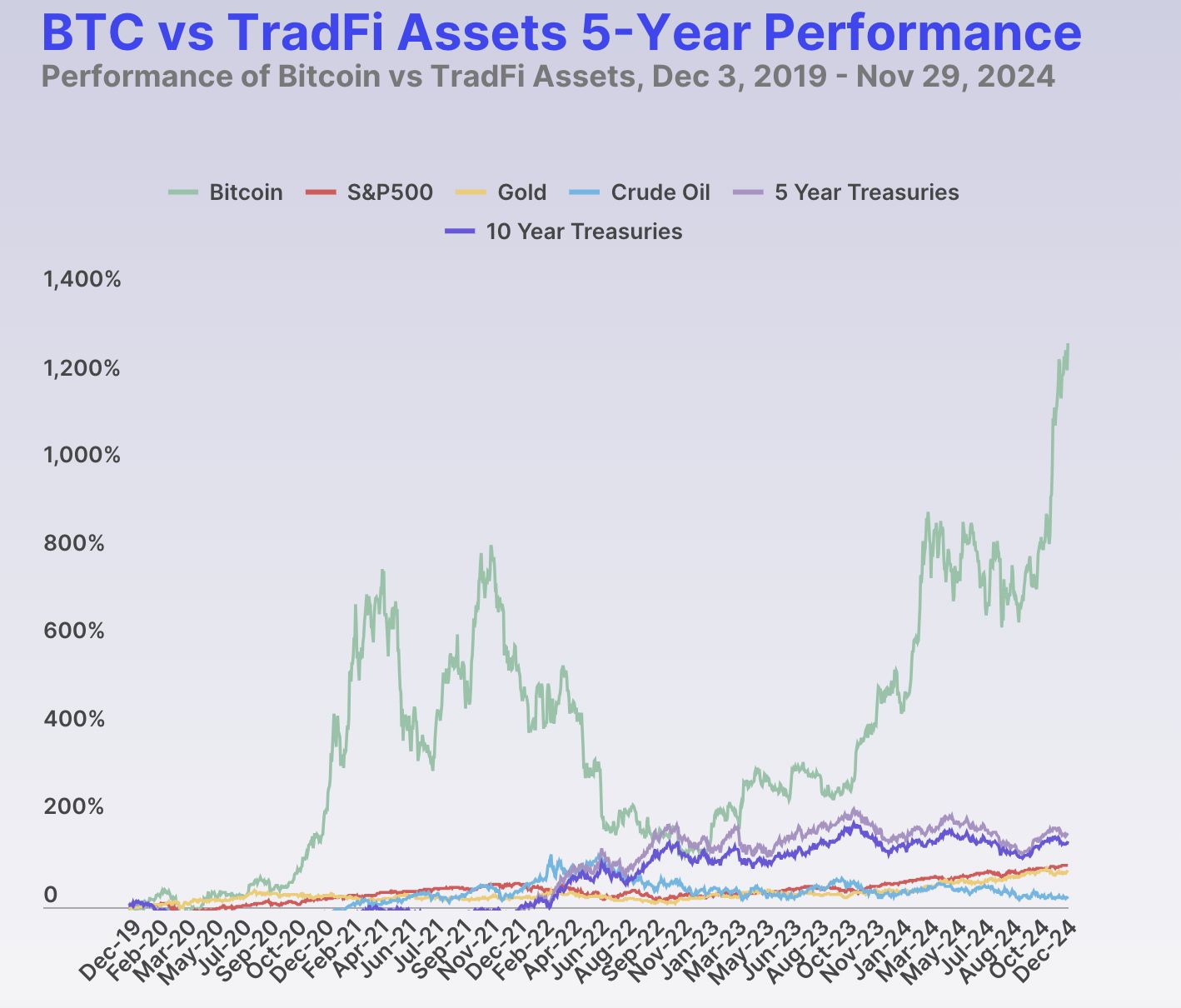 BTC vs TradFi Assets 5-Year Performance
Performance of Bitcoin vs TradFi Assets, Dec 3, 2019 - Nov 29, 2024

Bitcoin S&P500 Gold Crude Oil 5 Year Treasuries 10 Year Treasuries

1,400%
1,200%
1,000%
800%
600%
400%
200%
0

Dec-19 Feb-20 Mar-20 May-20 Jul-20 Sep-20 Oct-20 Dec-20 Feb-21 Apr-21 Jun-21 Jul-21 Sep-21 Nov-21 Dec-21 Feb-22 Apr-22 Jun-22 Aug-22 Sep-22 Nov-22 Jan-23 Mar-23 May-23 Jun-23 Aug-23 Oct-23 Nov-23 Jan-24 Mar-24 May-24 Jul-24 Aug-24 Oct-24 Dec-24